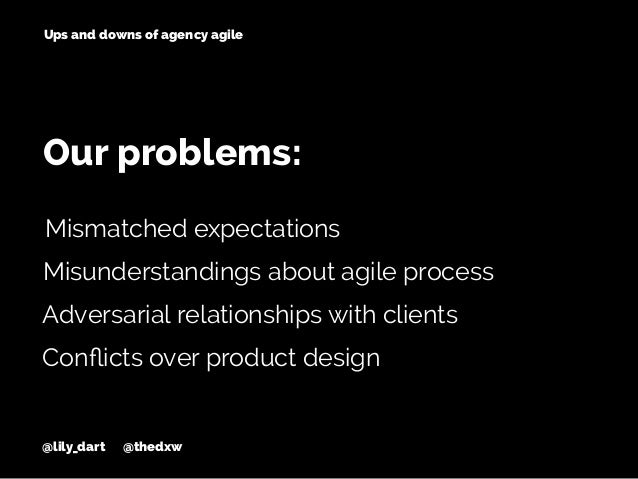 Ups and downs of agency agile

Our problems:

Mismatched expectations

Misunderstandings about agile process

Adversarial relationships with clients

Conflicts over product design

@lily_dart @thedxw